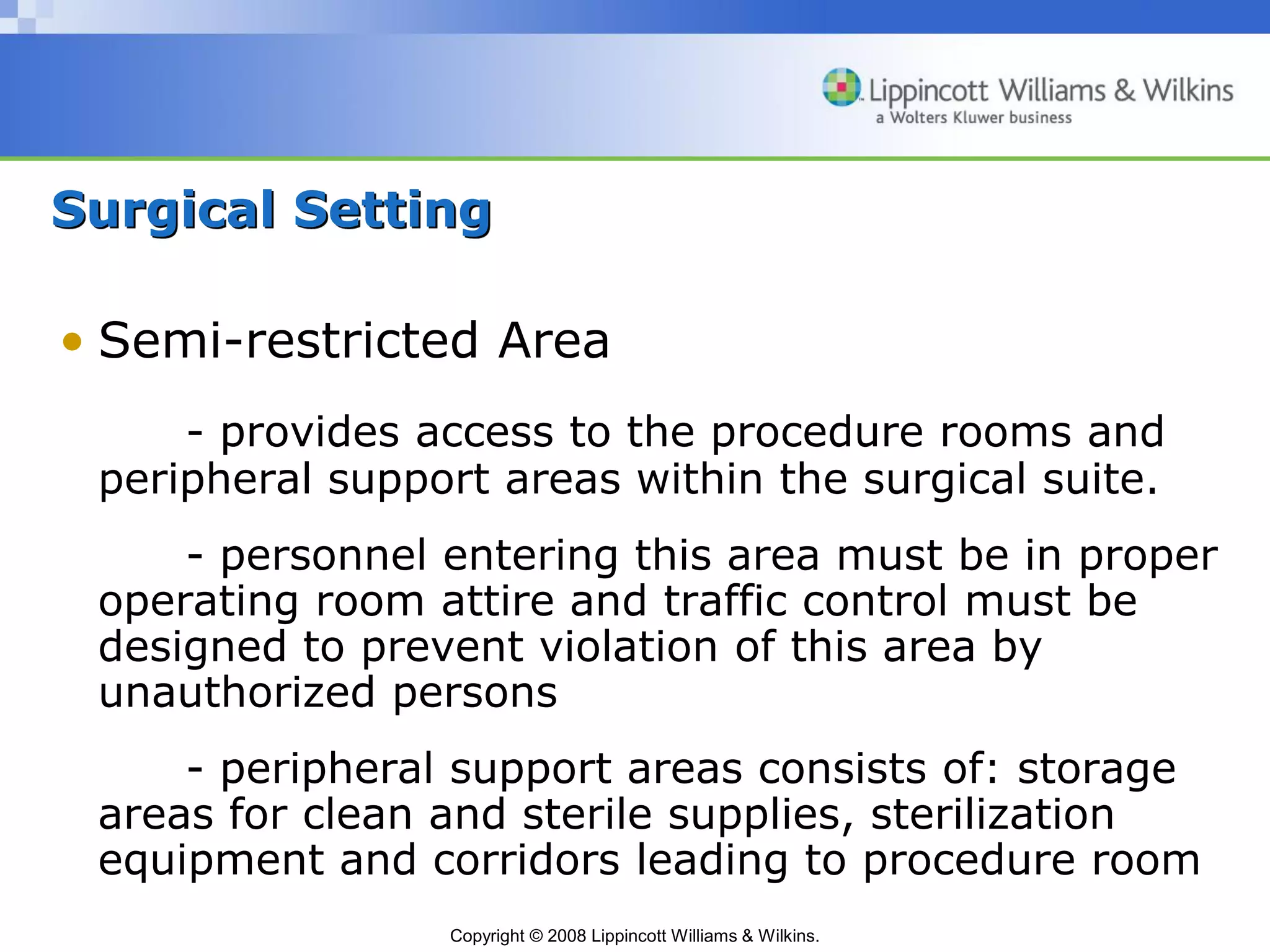 Lippincott Williams & Wilkins
a Wolters Kluwer business

Surgical Setting

• Semi-restricted Area

- provides access to the procedure rooms and peripheral support areas within the surgical suite.

- personnel entering this area must be in proper operating room attire and traffic control must be designed to prevent violation of this area by unauthorized persons

- peripheral support areas consists of: storage areas for clean and sterile supplies, sterilization equipment and corridors leading to procedure room

Copyright © 2008 Lippincott Williams & Wilkins.